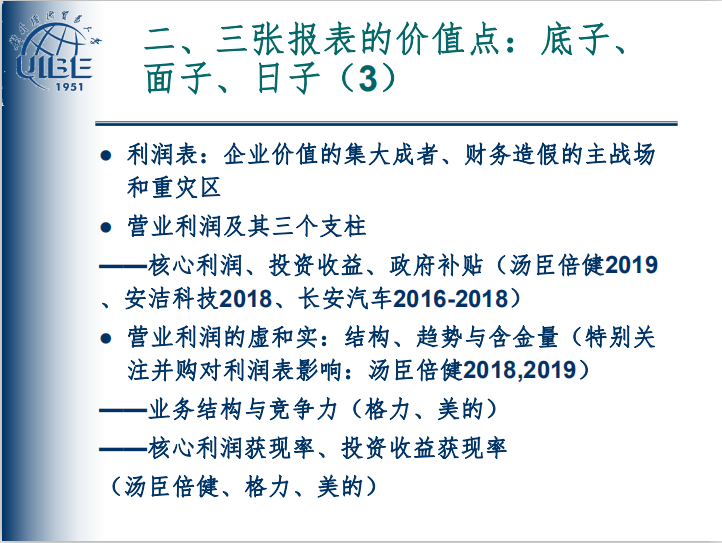 UIBE 1951

二、三张报表的价值点：底子、面子、日子（3）

● 利润表：企业价值的集大成者、财务造假的主战场和重灾区

● 营业利润及其三个支柱

——核心利润、投资收益、政府补贴（汤臣倍健2019、安洁科技2018、长安汽车2016-2018）

● 营业利润的虚和实：结构、趋势与含金量（特别关注并购对利润表影响：汤臣倍健2018,2019）

——业务结构与竞争力（格力、美的）

——核心利润获现率、投资收益获现率

（汤臣倍健、格力、美的）